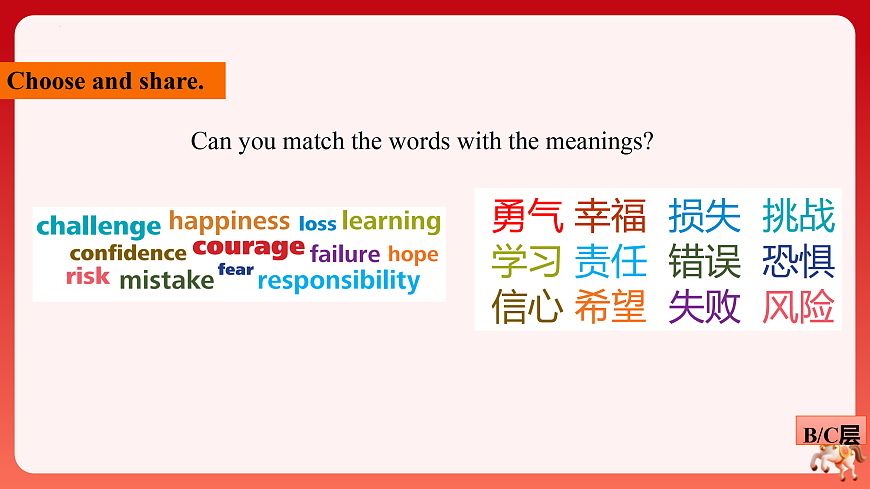 Choose and share.

Can you match the words with the meanings?

challenge happiness loss learning
confidence courage failure hope
risk mistake fear responsibility

勇气 幸福 损失 挑战
学习 责任 错误 恐惧
信心 希望 失败 风险

B/C层